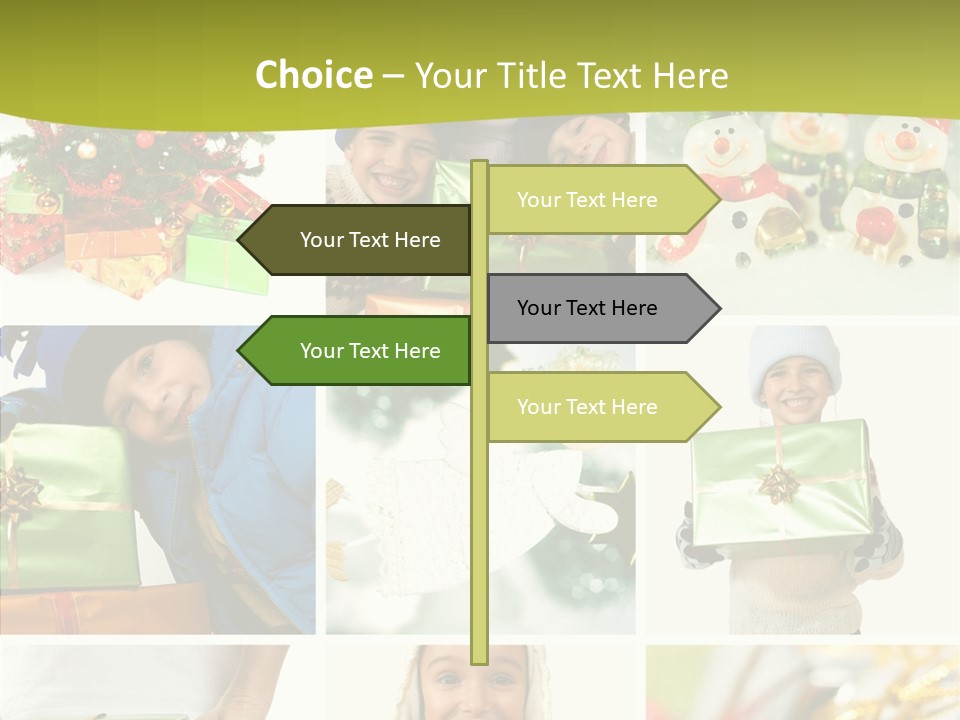 Choice – Your Title Text Here

Your Text Here

Your Text Here

Your Text Here

Your Text Here

Your Text Here